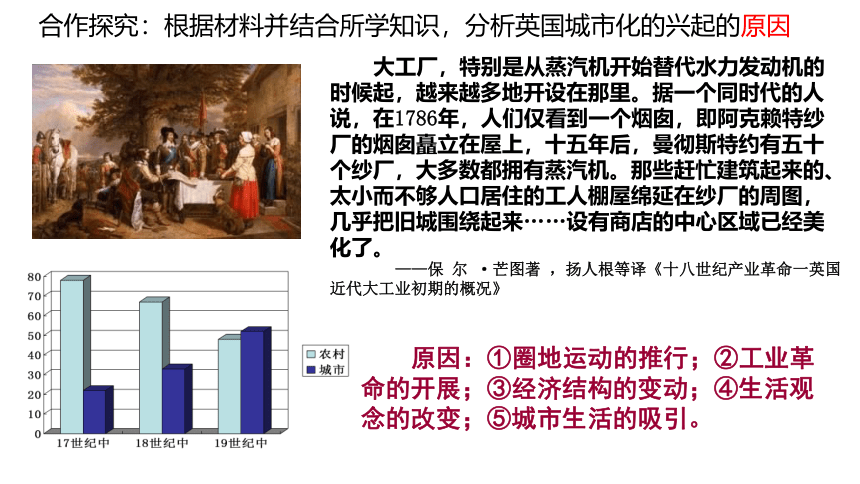 合作探究：根据材料并结合所学知识，分析英国城市化的兴起的原因

大工厂，特别是从蒸汽机开始替代水力发动机的时候起，越来越多地开设在那里。据一个同时代的人说，在1786年，人们仅看到一个烟囱，即阿克赖特纱厂的烟囱矗立在屋上，十五年后，曼彻斯特约有五十个纱厂，大多数都拥有蒸汽机。那些赶忙建筑起来的、太小而不够人口居住的工人棚屋绵延在纱厂的周围，几乎把旧城围绕起来……设有商店的中心区域已经美化了。

——保 尔 ·芒图著 ，扬人根等译《十八世纪产业革命一英国近代大工业初期的概况》

80
70
60
50
40
30
20
10
0
17世纪中
18世纪中
19世纪中
农村
城市

原因：①圈地运动的推行；②工业革命的开展；③经济结构的变动；④生活观念的改变；⑤城市生活的吸引。